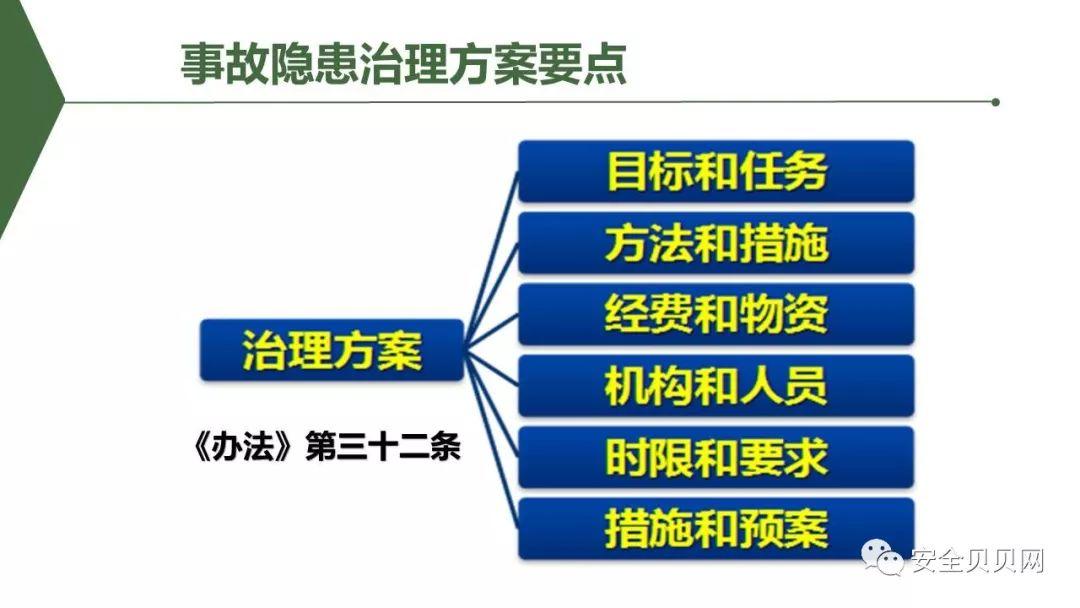 事故隐患治理方案要点

治理方案

《办法》第三十二条

目标和任务

方法和措施

经费和物资

机构和人员

时限和要求

措施和预案

安全贝贝网